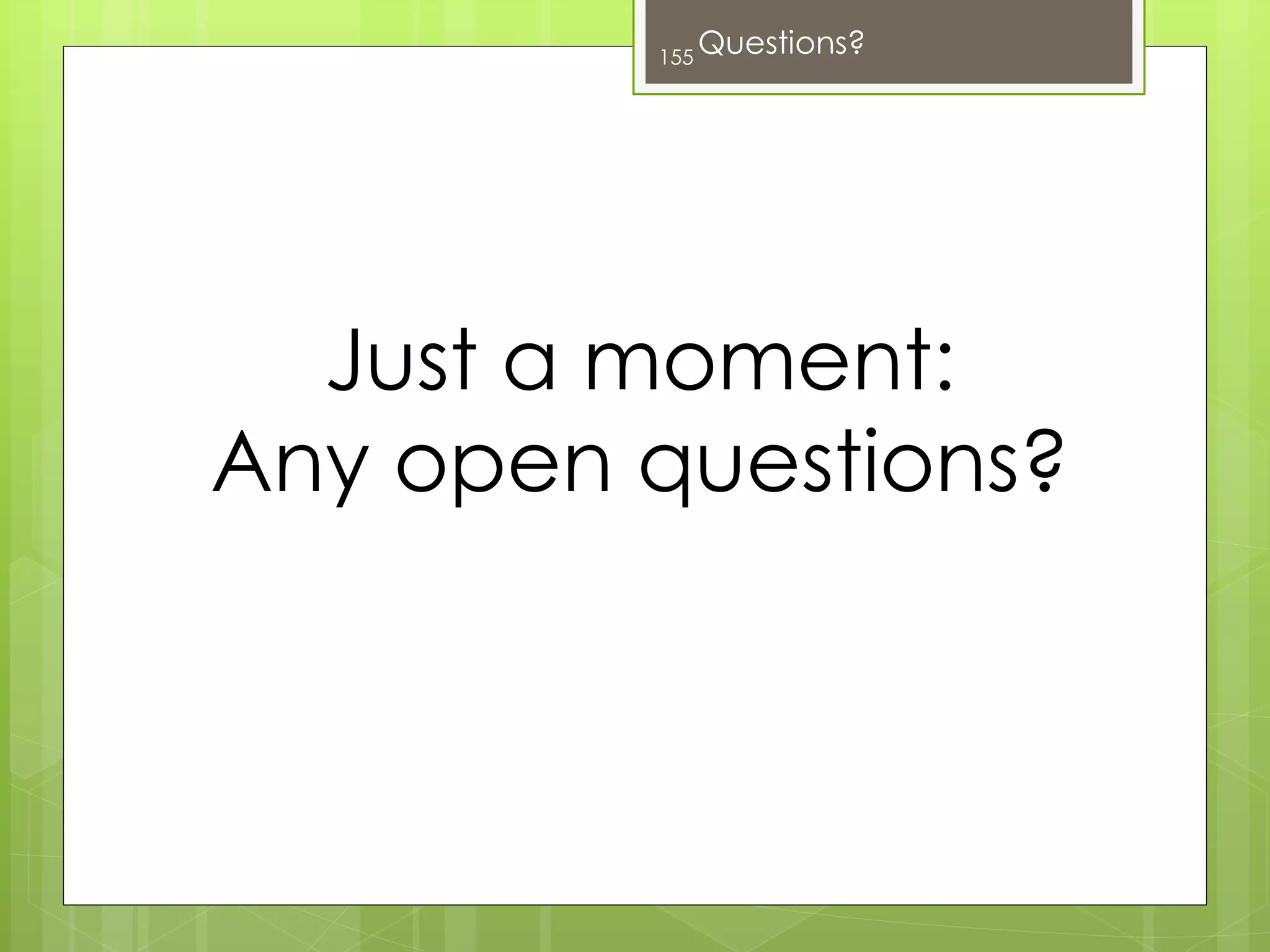 155 Questions?

Just a moment:
Any open questions?